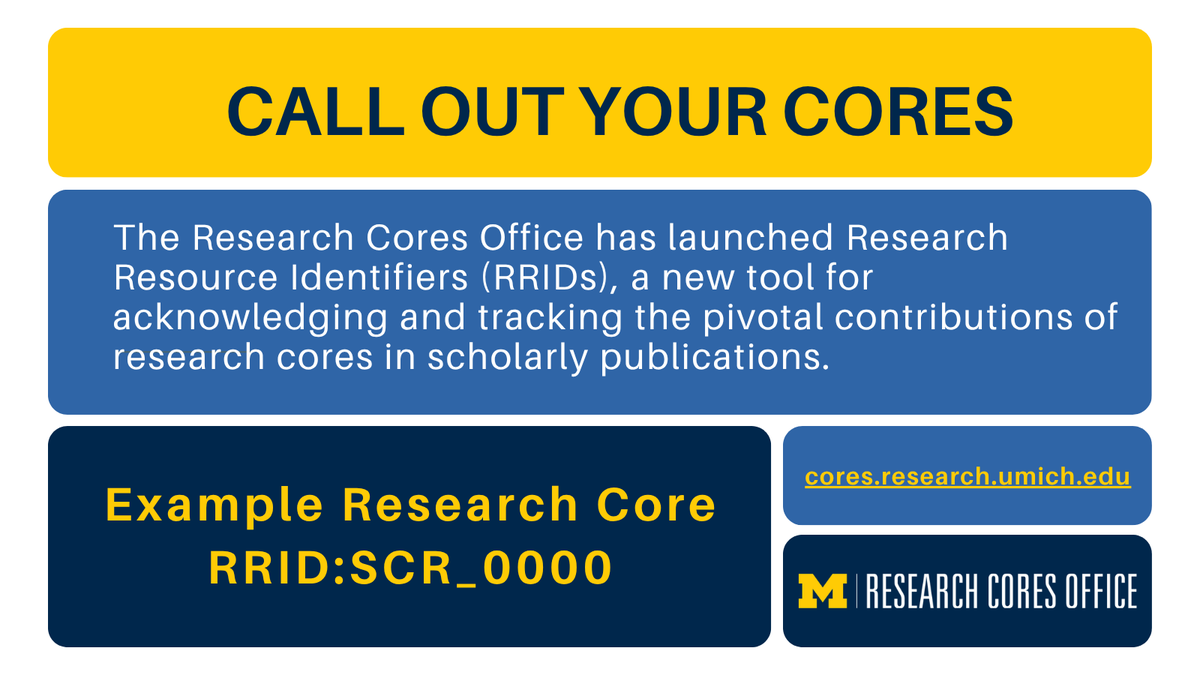 CALL OUT YOUR CORES

The Research Cores Office has launched Research Resource Identifiers (RRIDs), a new tool for acknowledging and tracking the pivotal contributions of research cores in scholarly publications.

Example Research Core
RRID:SCR_0000

cores.research.umich.edu

M | RESEARCH CORES OFFICE